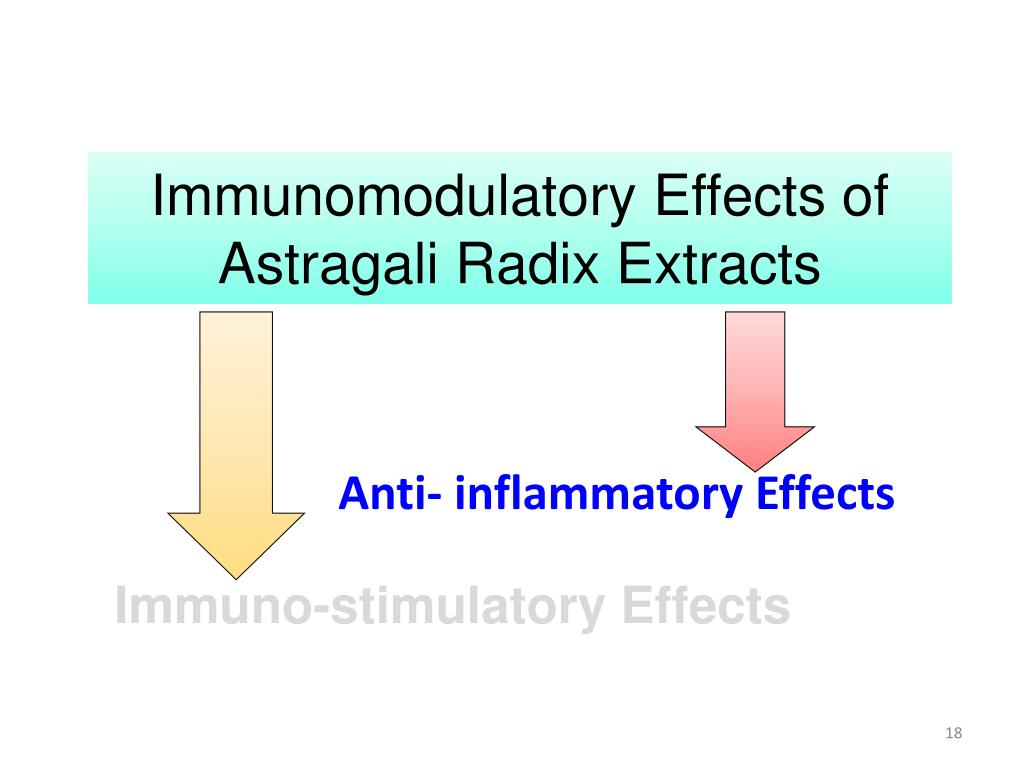 Immunomodulatory Effects of Astragali Radix Extracts

Anti- inflammatory Effects

Immuno-stimulatory Effects

18